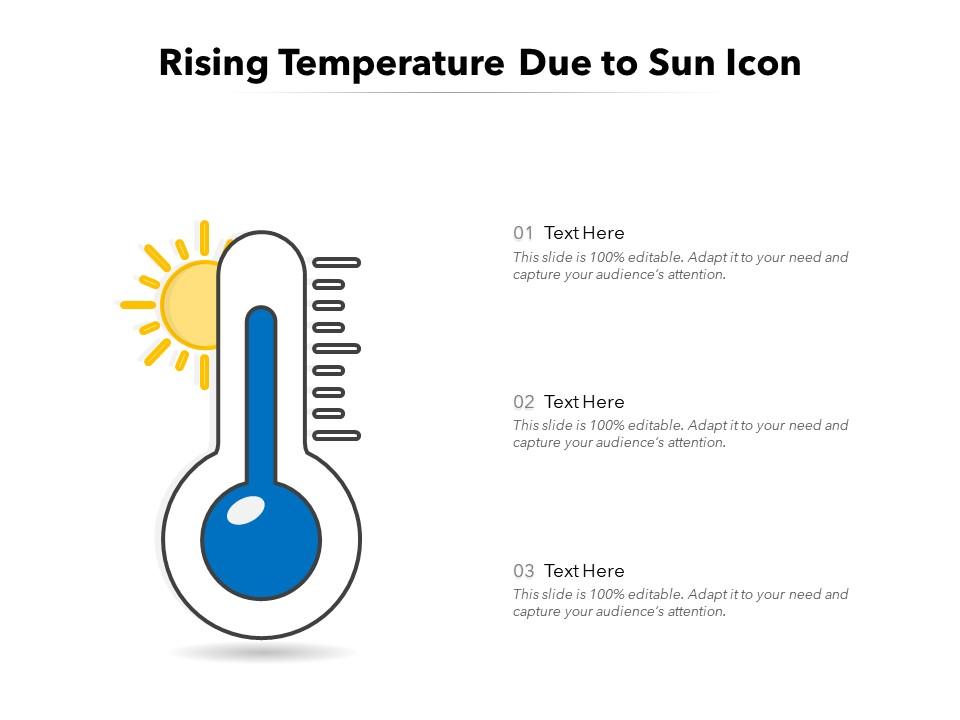 Rising Temperature Due to Sun Icon

01 Text Here
This slide is 100% editable. Adapt it to your need and capture your audience's attention.

02 Text Here
This slide is 100% editable. Adapt it to your need and capture your audience's attention.

03 Text Here
This slide is 100% editable. Adapt it to your need and capture your audience's attention.